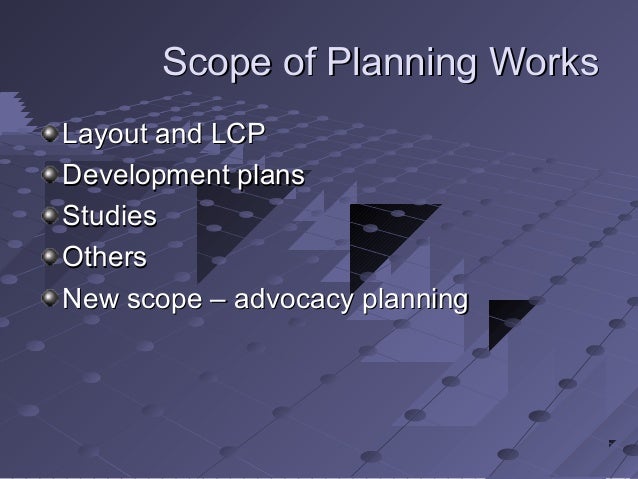 Scope of Planning Works

Layout and LCP
Development plans
Studies
Others
New scope – advocacy planning